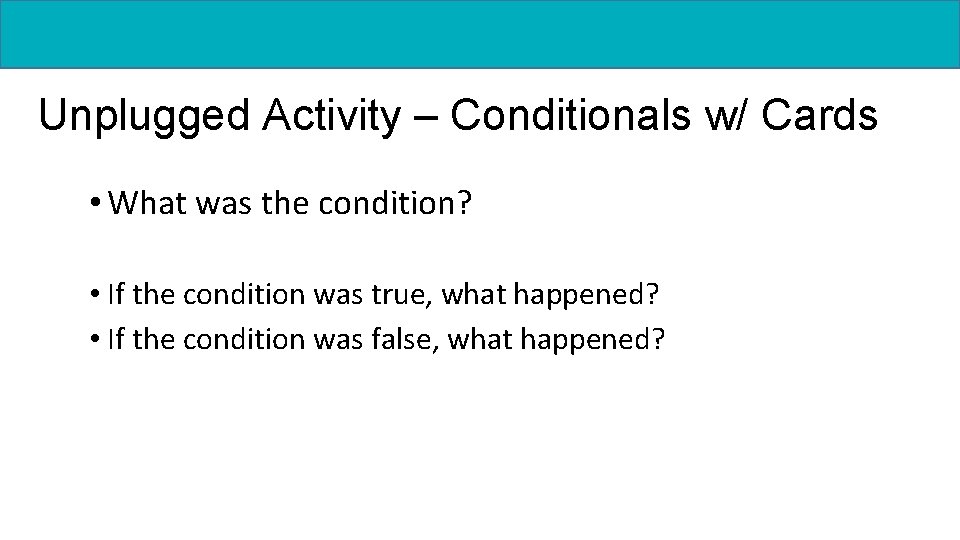 Unplugged Activity – Conditionals w/ Cards

• What was the condition?

• If the condition was true, what happened?
• If the condition was false, what happened?